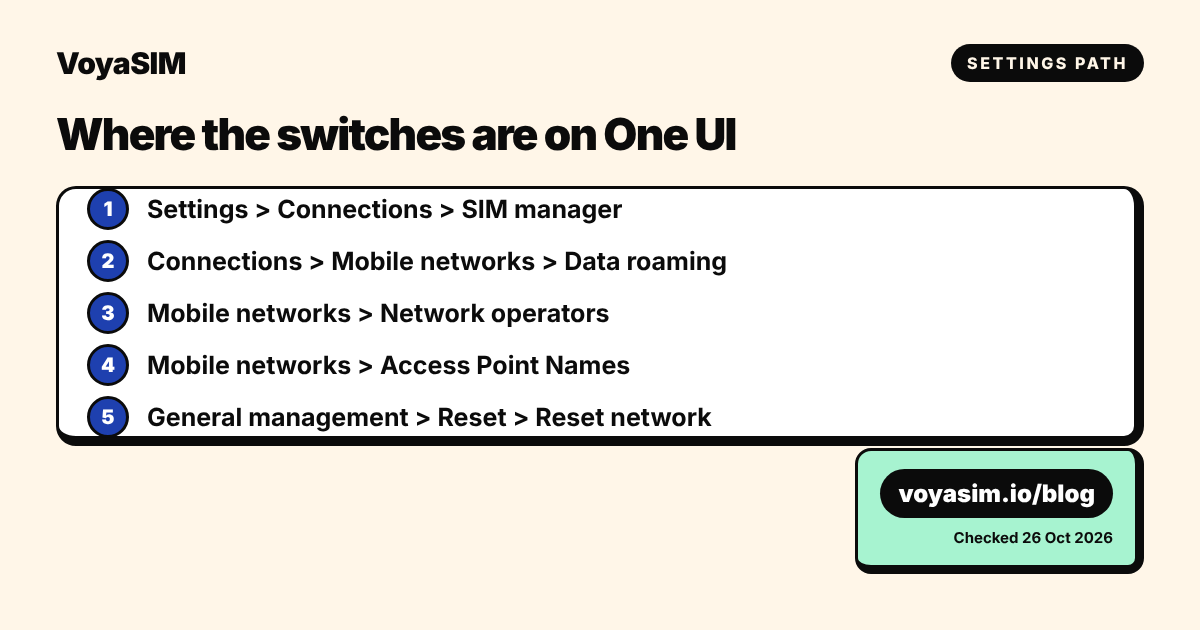 VoyaSIM

SETTINGS PATH

Where the switches are on One UI

1 Settings > Connections > SIM manager
2 Connections > Mobile networks > Data roaming
3 Mobile networks > Network operators
4 Mobile networks > Access Point Names
5 General management > Reset > Reset network

voyasim.io/blog

Checked 26 Oct 2026